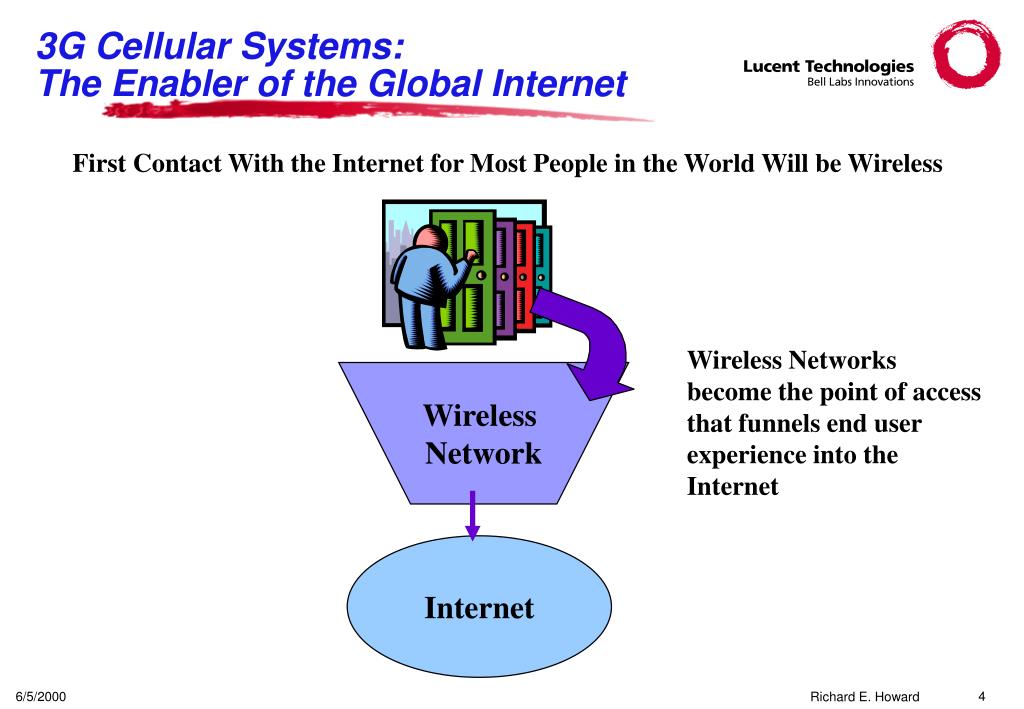 3G Cellular Systems:
The Enabler of the Global Internet

Lucent Technologies
Bell Labs Innovations

First Contact With the Internet for Most People in the World Will be Wireless

Wireless Network

Wireless Networks become the point of access that funnels end user experience into the Internet

Internet

6/5/2000

Richard E. Howard

4